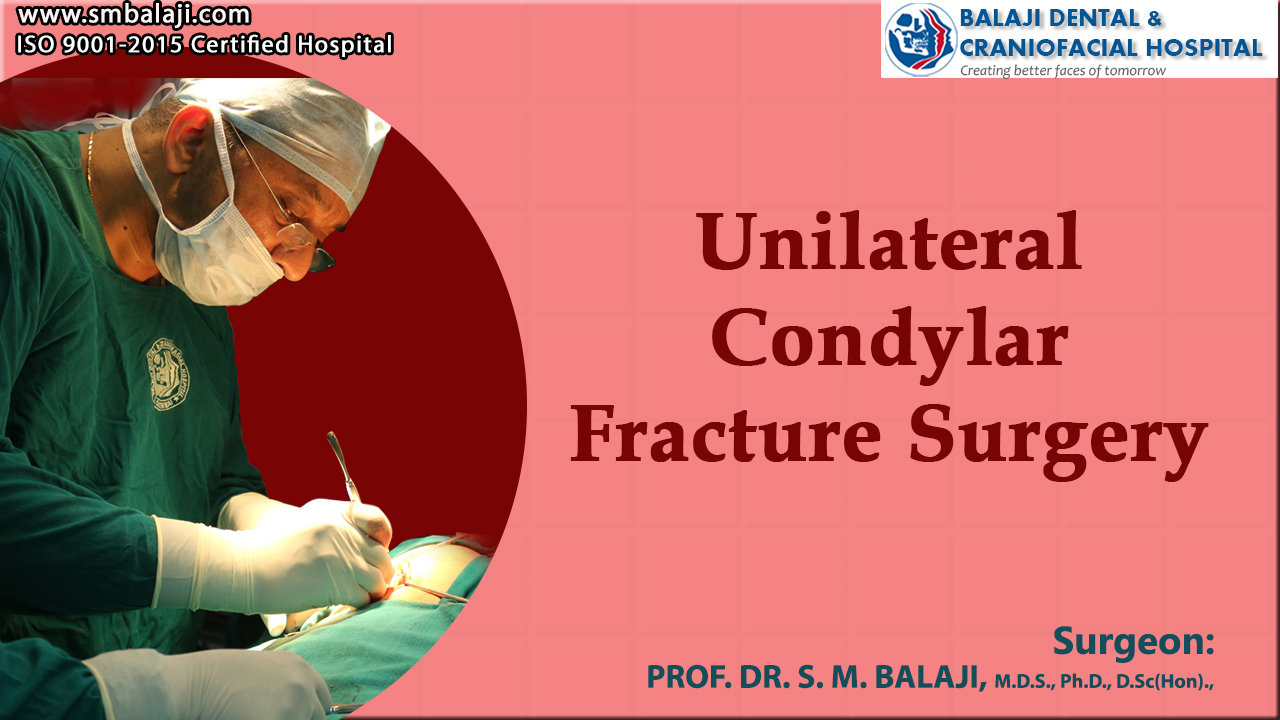 www.smbalaji.com
ISO 9001-2015 Certified Hospital

BALAJI DENTAL &
CRANIOFACIAL HOSPITAL
Creating better faces of tomorrow

Unilateral Condylar Fracture Surgery

Surgeon:
PROF. DR. S. M. BALAJI, M.D.S., Ph.D., D.Sc(Hon).,